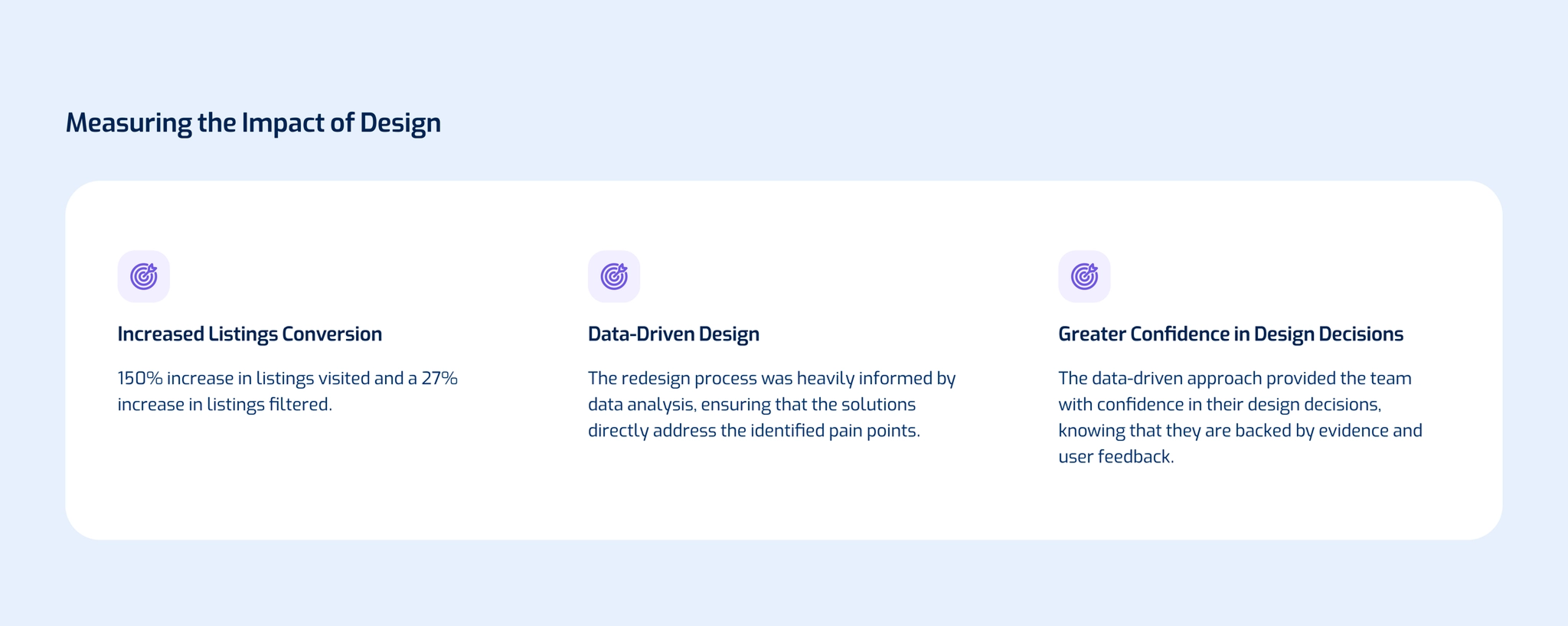 Measuring the Impact of Design

Increased Listings Conversion

150% increase in listings visited and a 27% increase in listings filtered.

Data-Driven Design

The redesign process was heavily informed by data analysis, ensuring that the solutions directly address the identified pain points.

Greater Confidence in Design Decisions

The data-driven approach provided the team with confidence in their design decisions, knowing that they are backed by evidence and user feedback.